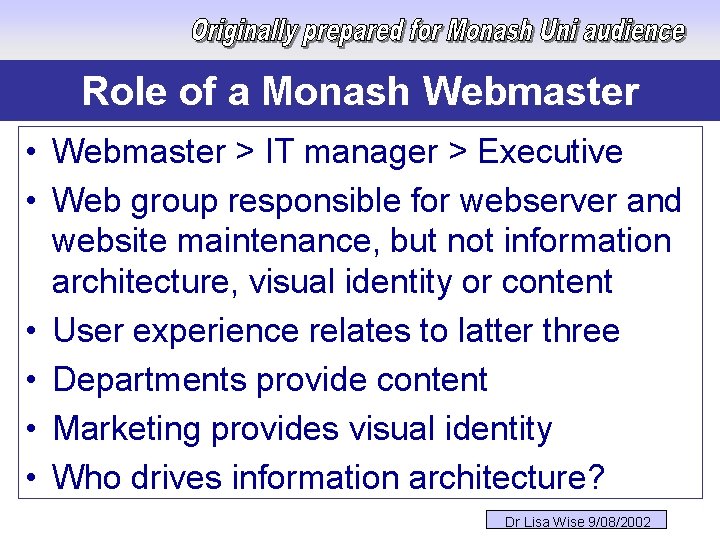 Originally prepared for Monash Uni audience

Role of a Monash Webmaster

• Webmaster > IT manager > Executive
• Web group responsible for webserver and website maintenance, but not information architecture, visual identity or content
• User experience relates to latter three
• Departments provide content
• Marketing provides visual identity
• Who drives information architecture?

Dr Lisa Wise 9/08/2002